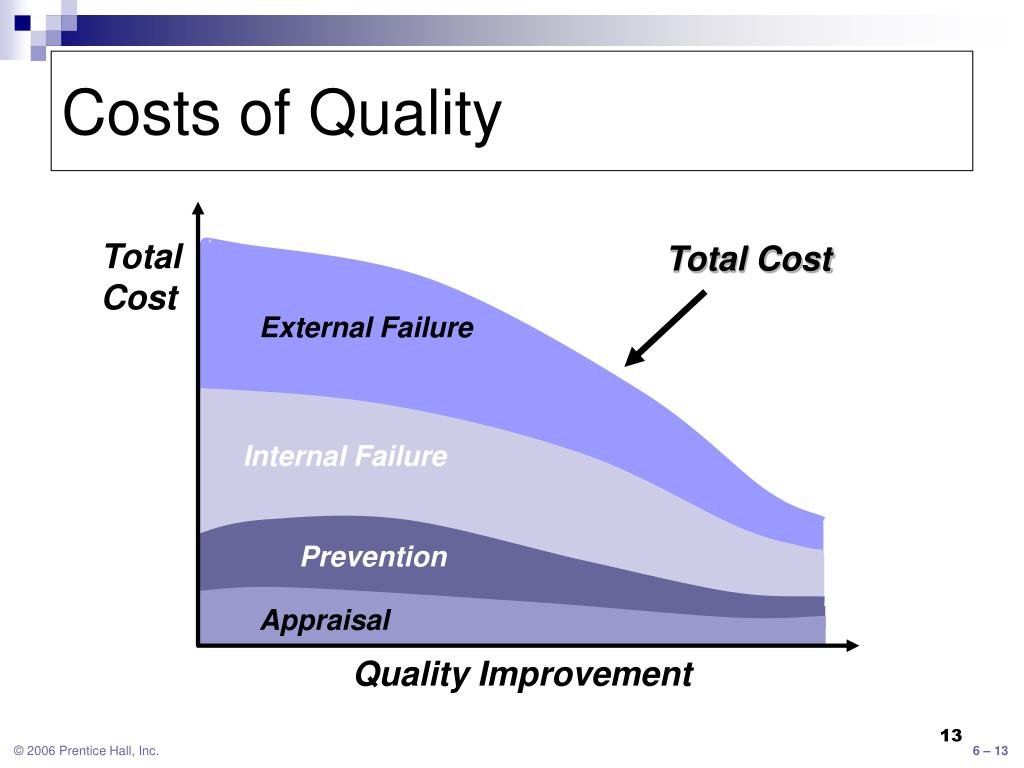 Costs of Quality

Total Cost

Total Cost

External Failure

Internal Failure

Prevention

Appraisal

Quality Improvement

13

© 2006 Prentice Hall, Inc.

6 – 13